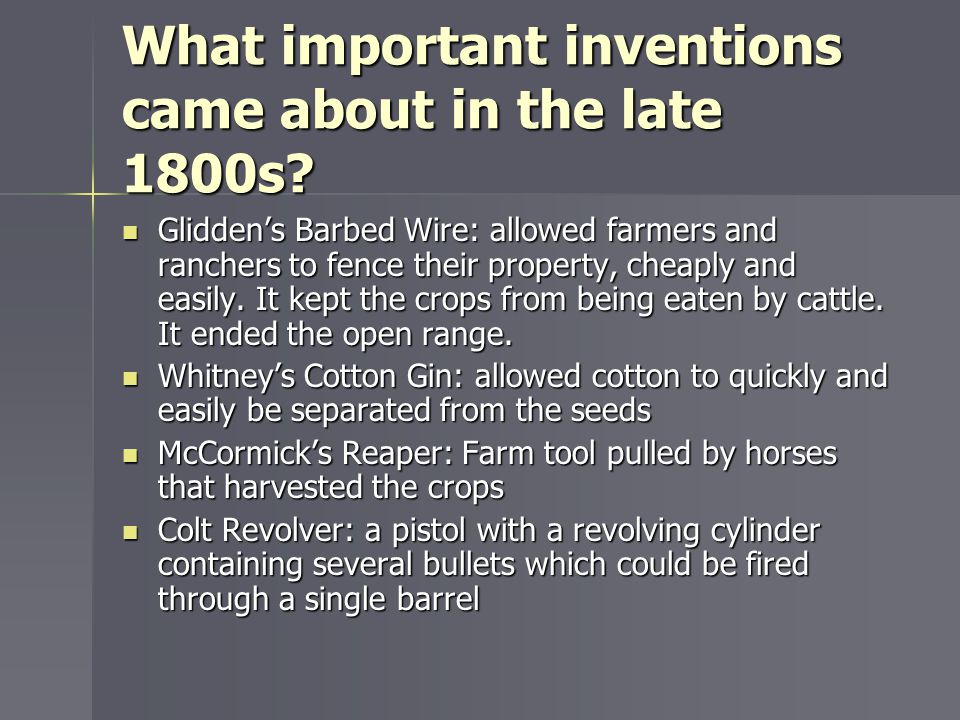 What important inventions came about in the late 1800s?

- Glidden's Barbed Wire: allowed farmers and ranchers to fence their property, cheaply and easily. It kept the crops from being eaten by cattle. It ended the open range.
- Whitney's Cotton Gin: allowed cotton to quickly and easily be separated from the seeds
- McCormick's Reaper: Farm tool pulled by horses that harvested the crops
- Colt Revolver: a pistol with a revolving cylinder containing several bullets which could be fired through a single barrel